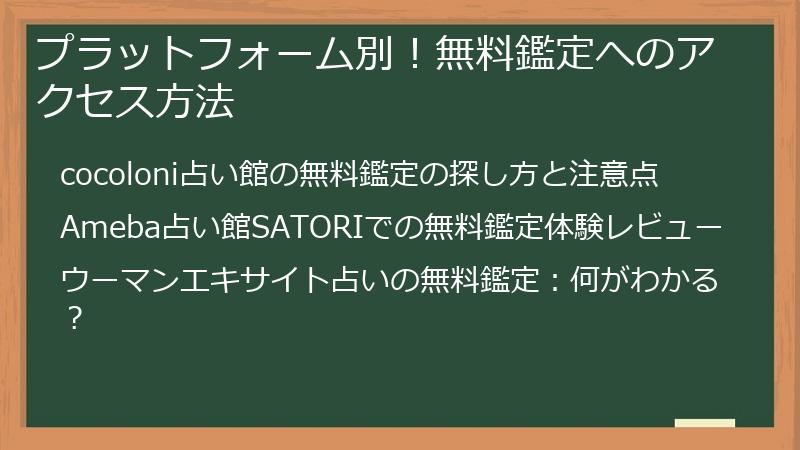 プラットフォーム別！無料鑑定へのアクセス方法

cocoloni占い館の無料鑑定の探し方と注意点

Ameba占い館SATORIでの無料鑑定体験レビュー

ウーマンエキサイト占いの無料鑑定：何がわかる？